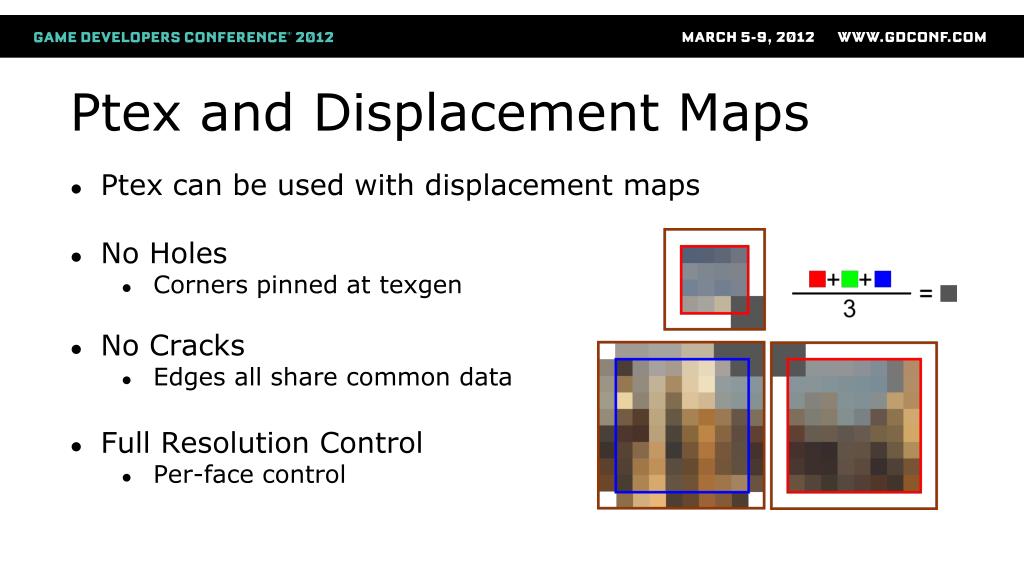 GAME DEVELOPERS CONFERENCE® 2012

MARCH 5-9, 2012 WWW.GDCONF.COM

Ptex and Displacement Maps

• Ptex can be used with displacement maps

• No Holes
• Corners pinned at texgen

• No Cracks
• Edges all share common data

• Full Resolution Control
• Per-face control

+ +
3
=